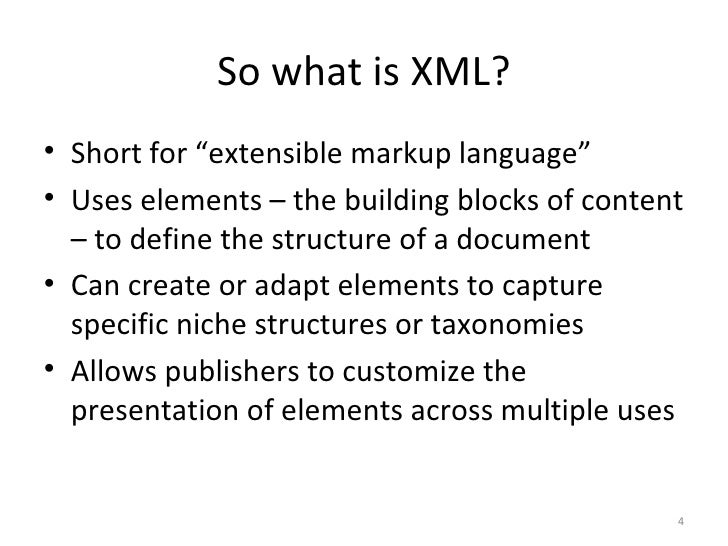 So what is XML?

• Short for “extensible markup language”

• Uses elements – the building blocks of content – to define the structure of a document

• Can create or adapt elements to capture specific niche structures or taxonomies

• Allows publishers to customize the presentation of elements across multiple uses

4